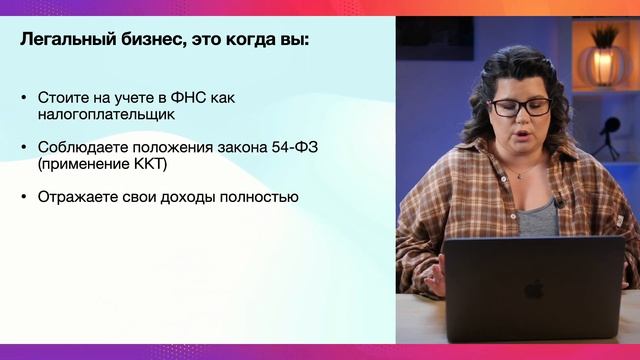 Легальный бизнес, это когда вы:

• Стоите на учете в ФНС как налогоплательщик

• Соблюдаете положения закона 54-ФЗ (применение ККТ)

• Отражаете свои доходы полностью